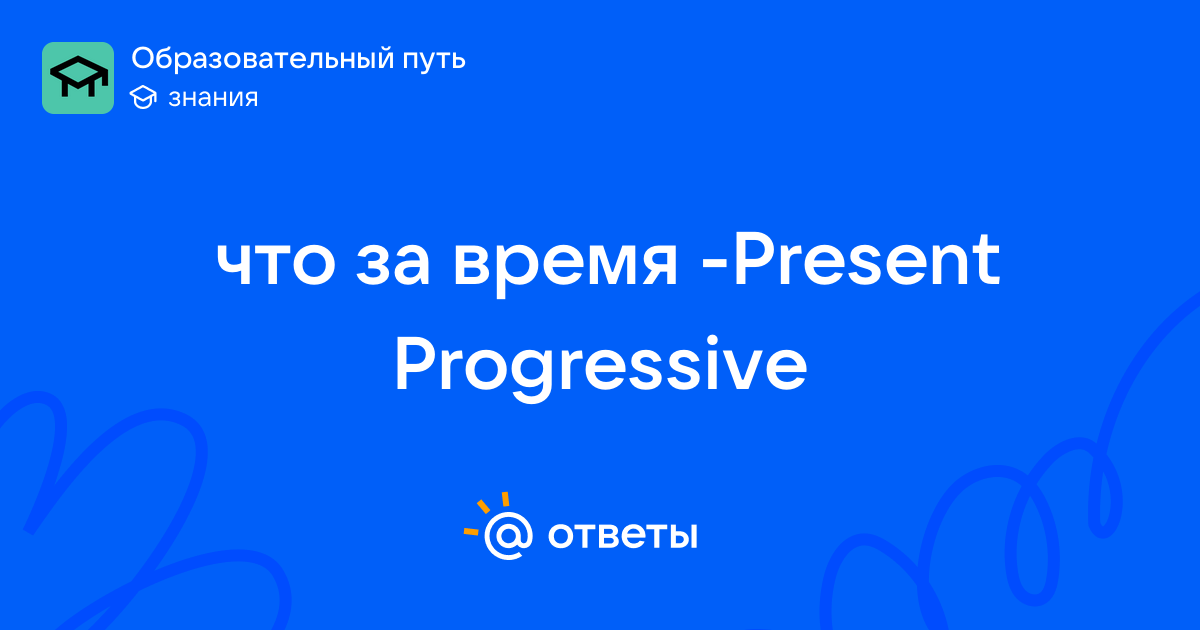 Образовательный путь
знания

что за время -Present Progressive

@ ответы